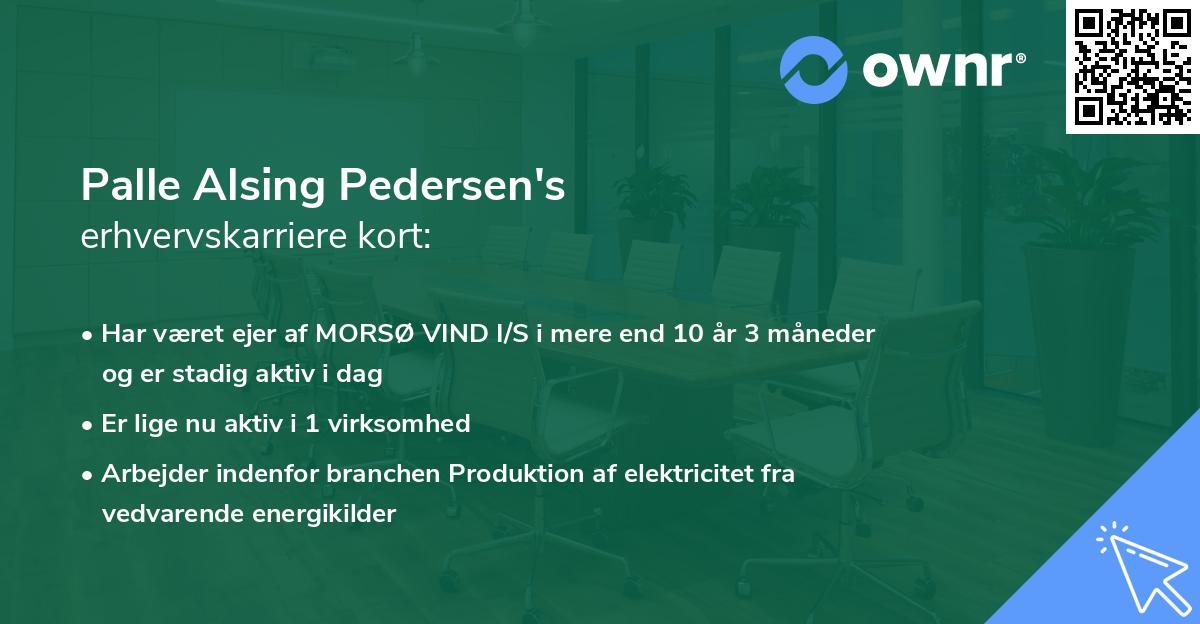 ownr®

Palle Alsing Pedersen's
erhvervskarriere kort:

• Har været ejer af MORSØ VIND I/S i mere end 10 år 3 måneder og er stadig aktiv i dag

• Er lige nu aktiv i 1 virksomhed

• Arbejder indenfor branchen Produktion af elektricitet fra vedvarende energikilder